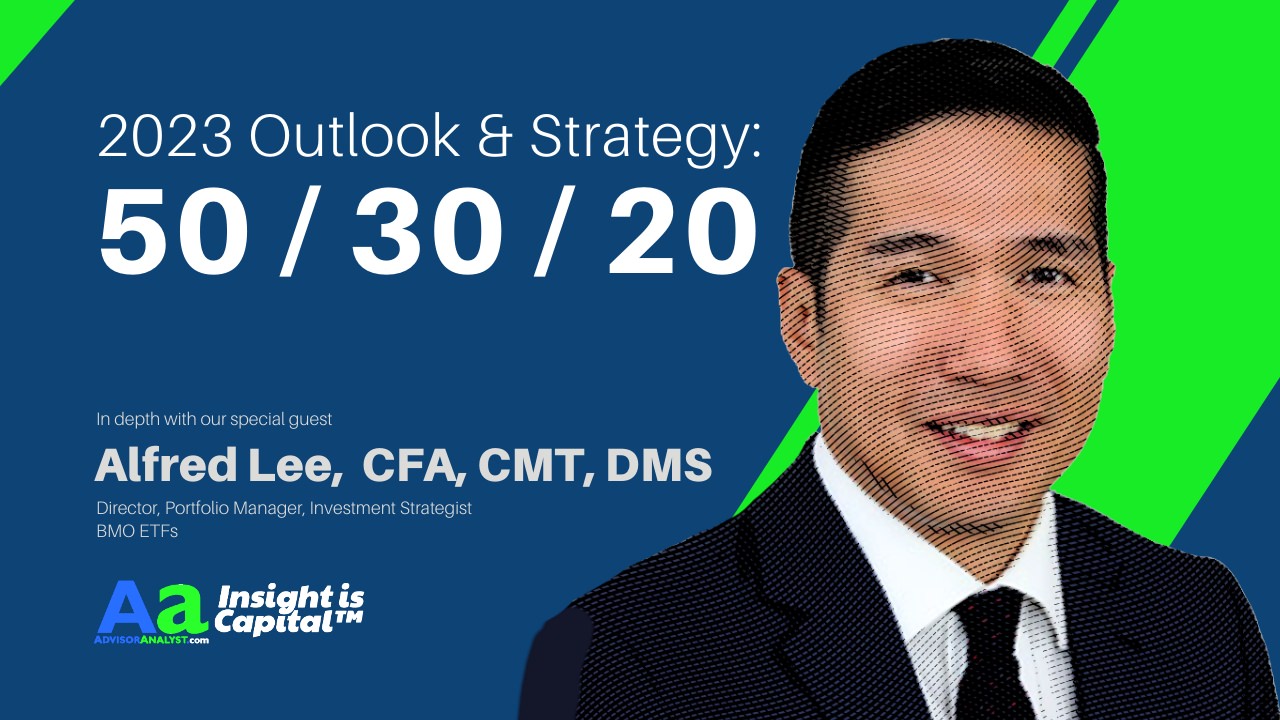 2023 Outlook & Strategy:
50 / 30 / 20

In depth with our special guest

Alfred Lee, CFA, CMT, DMS

Director, Portfolio Manager, Investment Strategist
BMO ETFs

Aa ADVISORANALYST.com Insight is Capital™